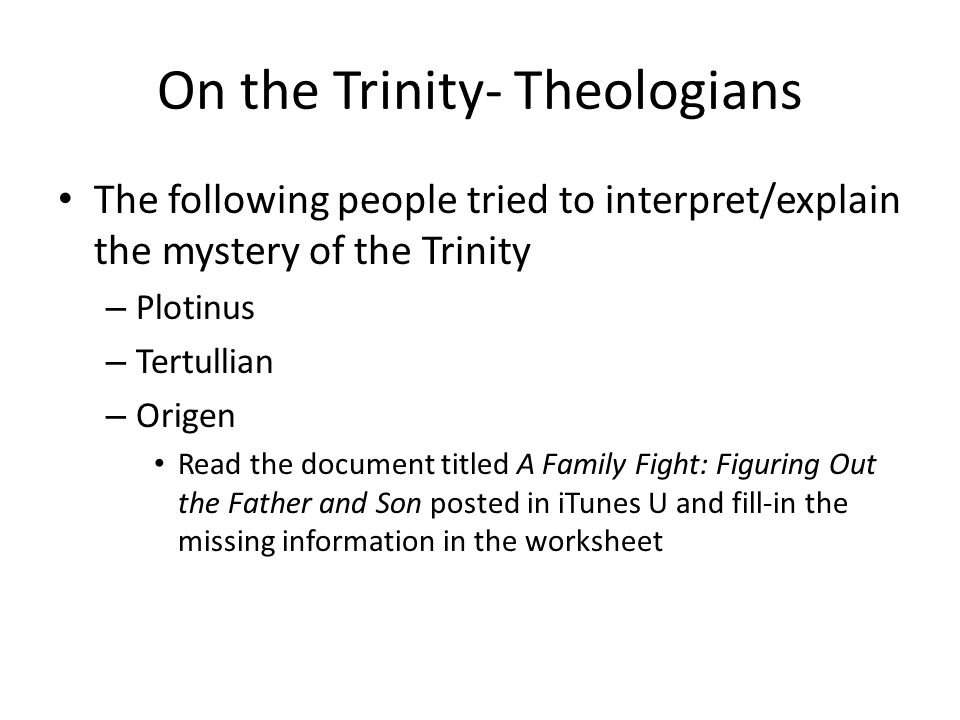 On the Trinity- Theologians

• The following people tried to interpret/explain the mystery of the Trinity
– Plotinus
– Tertullian
– Origen
• Read the document titled A Family Fight: Figuring Out the Father and Son posted in iTunes U and fill-in the missing information in the worksheet